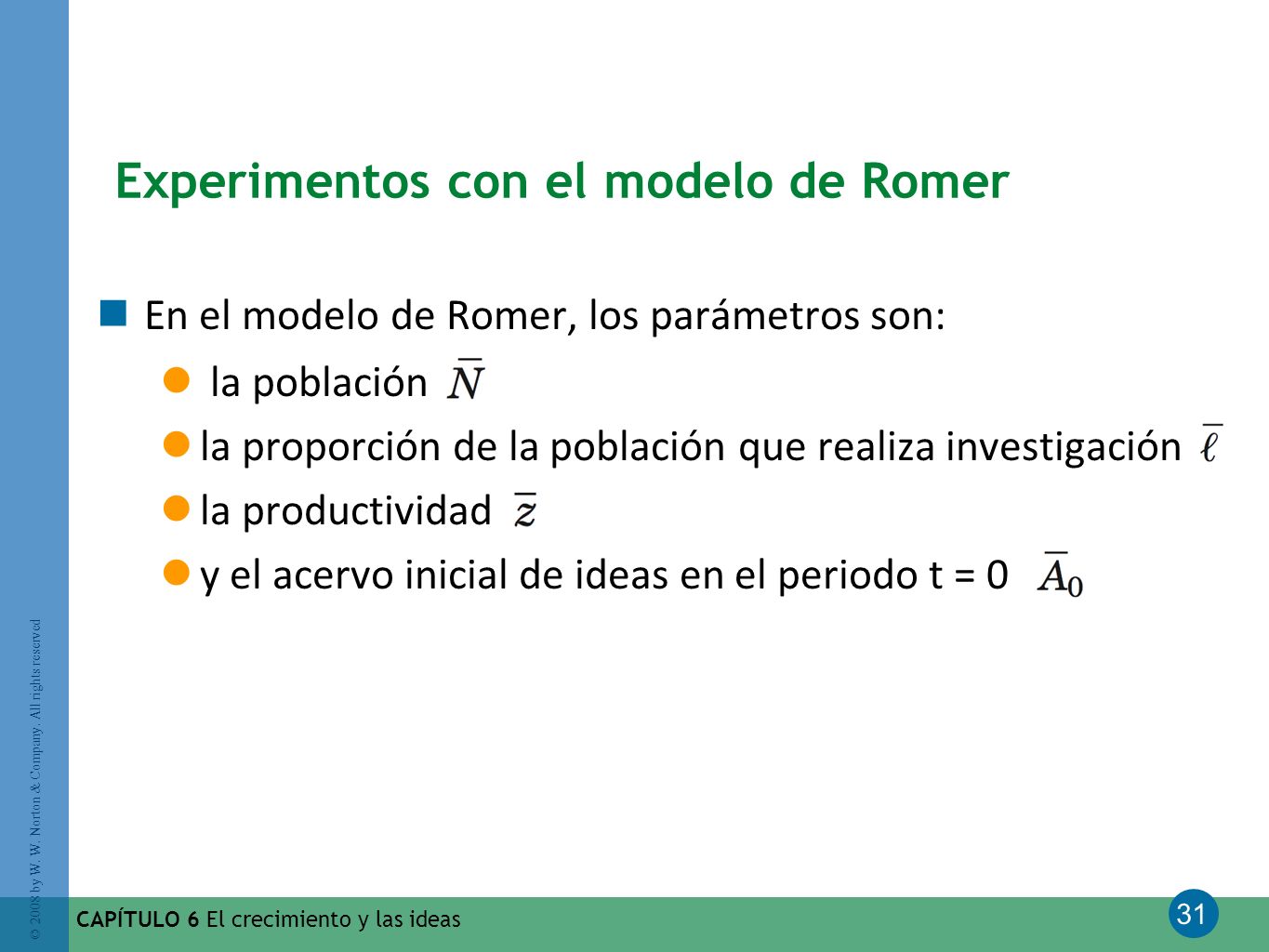 Experimentos con el modelo de Romer

En el modelo de Romer, los parámetros son:

la población $\bar{N}$

la proporción de la población que realiza investigación $\bar{\ell}$

la productividad $\bar{z}$

y el acervo inicial de ideas en el periodo t = 0 $\bar{A}_0$

© 2008 by W. W. Norton & Company. All rights reserved

CAPÍTULO 6 El crecimiento y las ideas

31